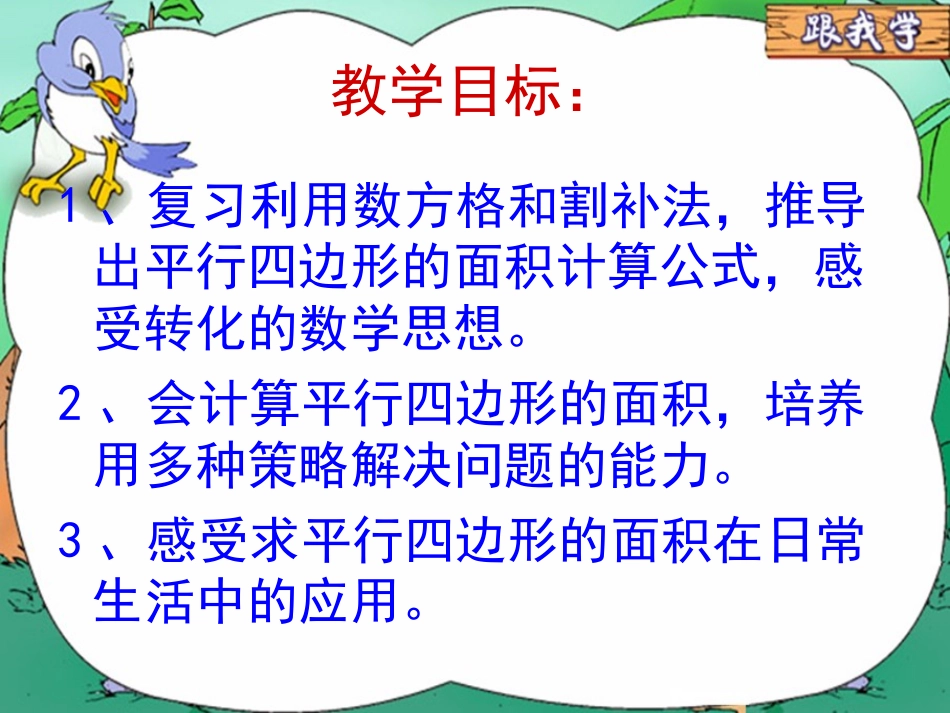 跟我学

教学目标：

1、复习利用数方格和割补法，推导出平行四边形的面积计算公式，感受转化的数学思想。

2、会计算平行四边形的面积，培养用多种策略解决问题的能力。

3、感受求平行四边形的面积在日常生活中的应用。